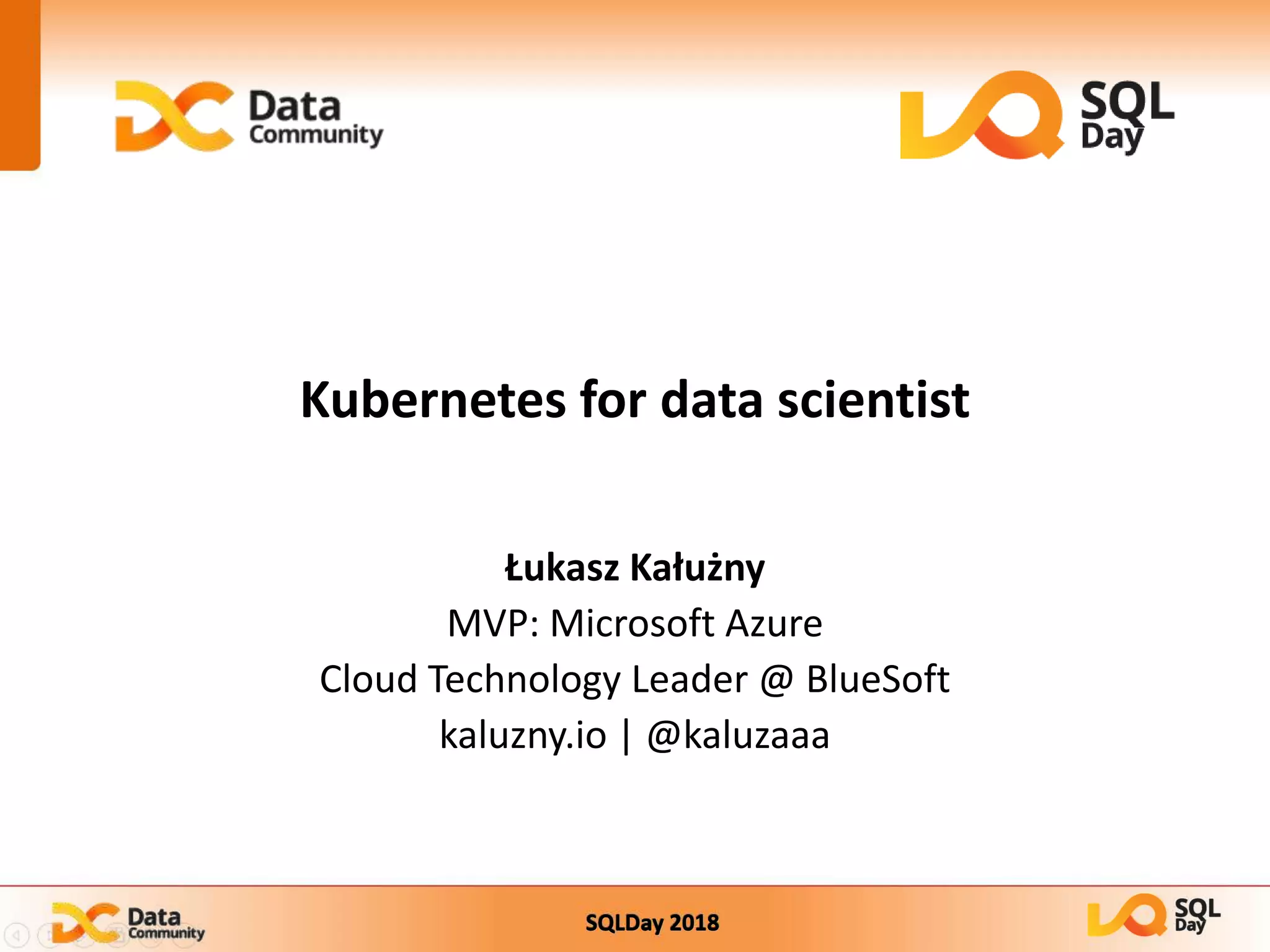 Data Community

SQL Day

Kubernetes for data scientist

Łukasz Kałużny
MVP: Microsoft Azure
Cloud Technology Leader @ BlueSoft
kaluzny.io | @kaluzaaa

Data Community

SQLDay 2018

SQL Day